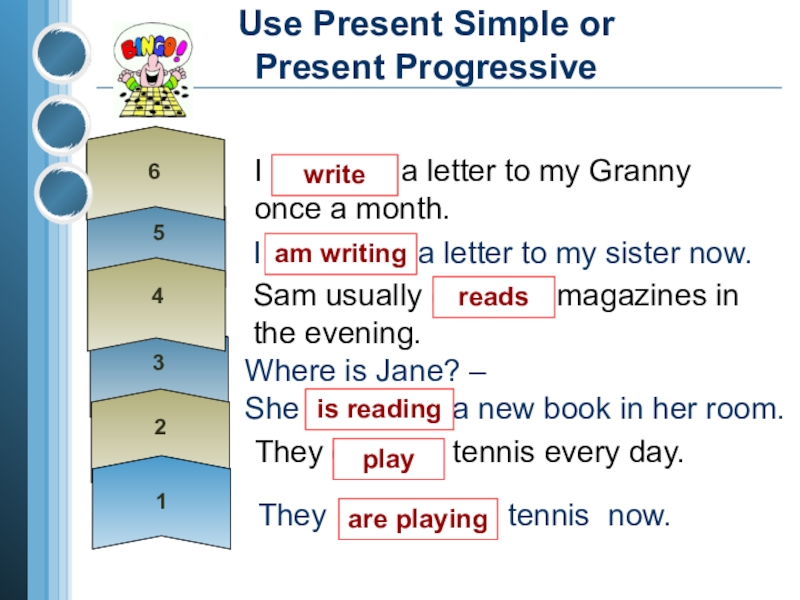 Use Present Simple or Present Progressive

BINGO!

6

5

4

3

2

1

I write a letter to my Granny once a month.

I am writing a letter to my sister now.

Sam usually reads magazines in the evening.

Where is Jane? – She is reading a new book in her room.

They play tennis every day.

They are playing tennis now.